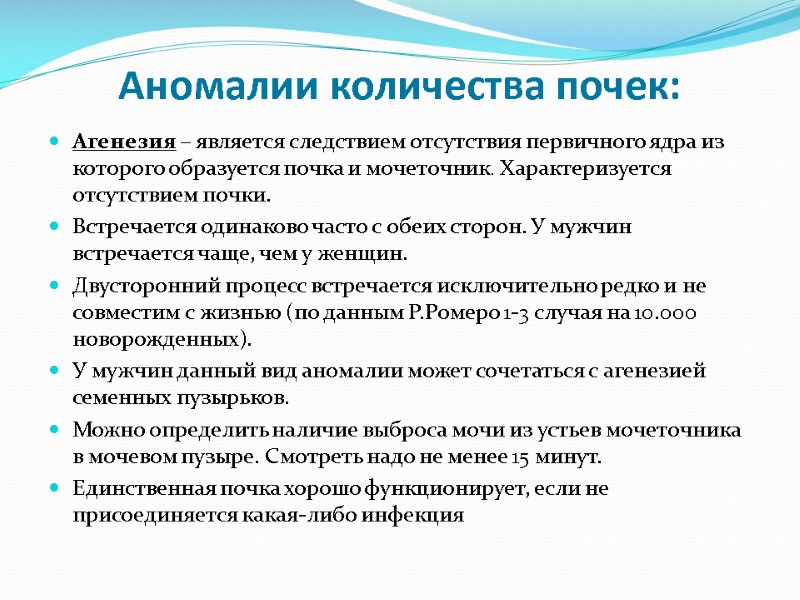 Аномалии количества почек:

Агенезия – является следствием отсутствия первичного ядра из которого образуется почка и мочеточник. Характеризуется отсутствием почки.

Встречается одинаково часто с обеих сторон. У мужчин встречается чаще, чем у женщин.

Двусторонний процесс встречается исключительно редко и не совместим с жизнью (по данным Р.Ромеро 1-3 случая на 10.000 новорожденных).

У мужчин данный вид аномалии может сочетаться с агенезией семенных пузырьков.

Можно определить наличие выброса мочи из устьев мочеточника в мочевом пузыре. Смотреть надо не менее 15 минут.

Единственная почка хорошо функционирует, если не присоединяется какая-либо инфекция